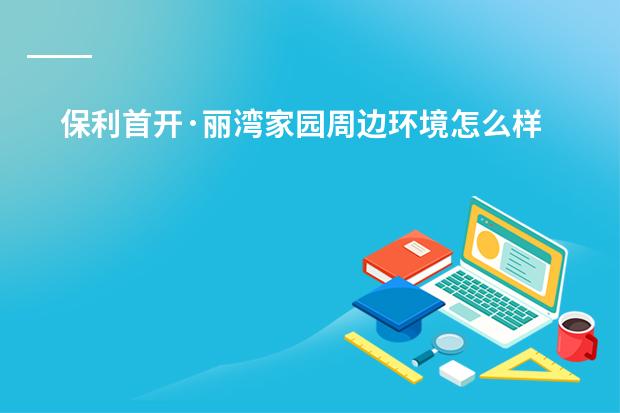 保利首开·丽湾家园周边环境怎么样